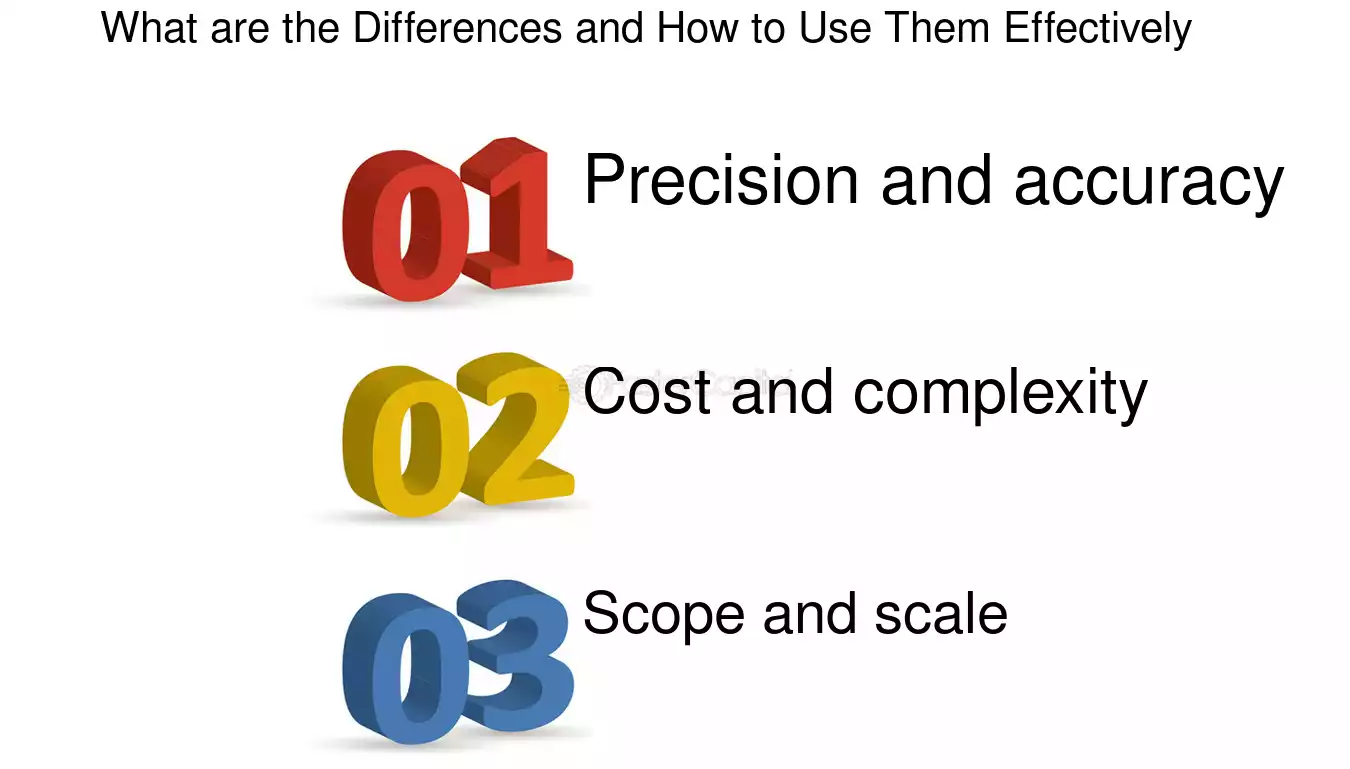 What are the Differences and How to Use Them Effectively

01 Precision and accuracy

02 Cost and complexity

03 Scope and scale